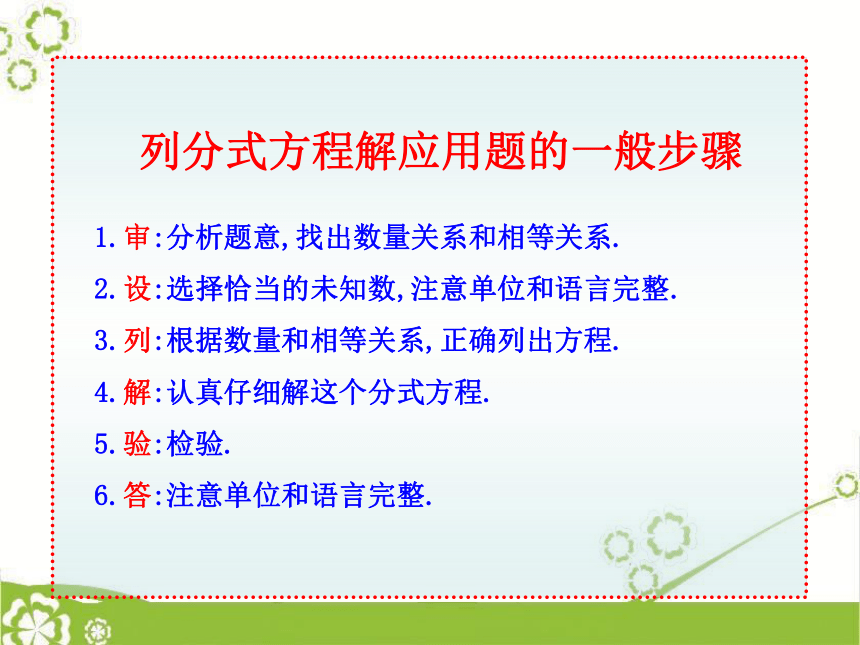 列分式方程解应用题的一般步骤

1.审:分析题意,找出数量关系和相等关系.

2.设:选择恰当的未知数,注意单位和语言完整.

3.列:根据数量和相等关系,正确列出方程.

4.解:认真仔细解这个分式方程.

5.验:检验.

6.答:注意单位和语言完整.